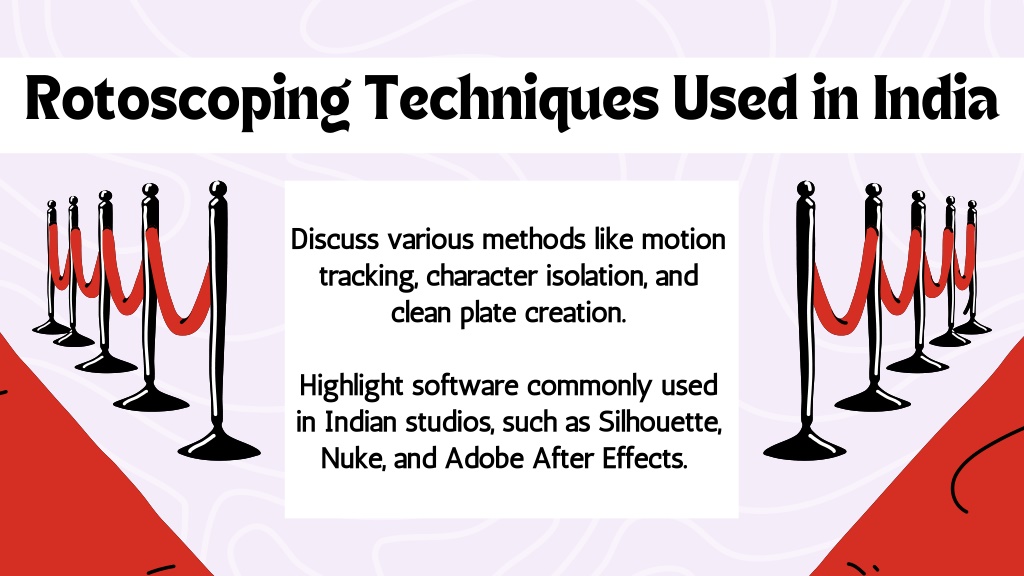 Rotoscoping Techniques Used in India

Discuss various methods like motion tracking, character isolation, and clean plate creation.

Highlight software commonly used in Indian studios, such as Silhouette, Nuke, and Adobe After Effects.